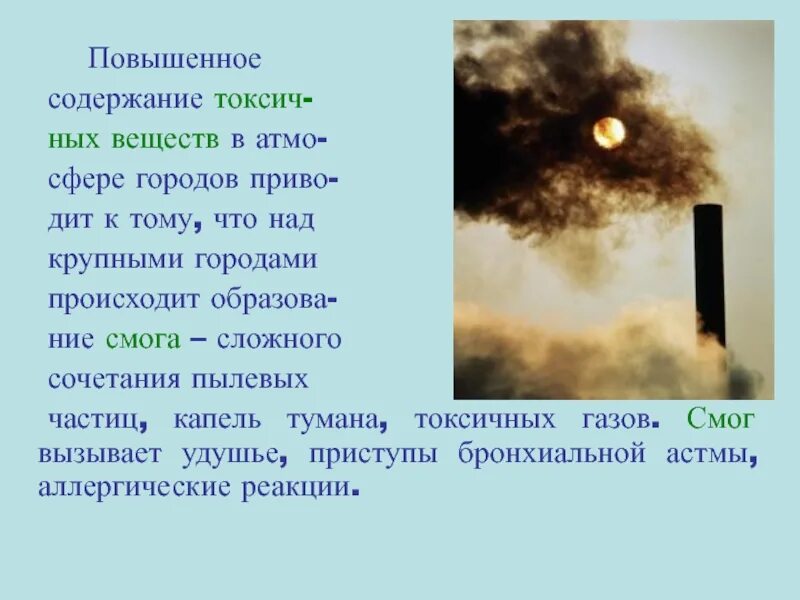 Повышенное содержание токсичных веществ в атмосфере городов приводит к тому, что над крупными городами происходит образование смога – сложного сочетания пылевых частиц, капель тумана, токсичных газов. Смог вызывает удушье, приступы бронхиальной астмы, аллергические реакции.